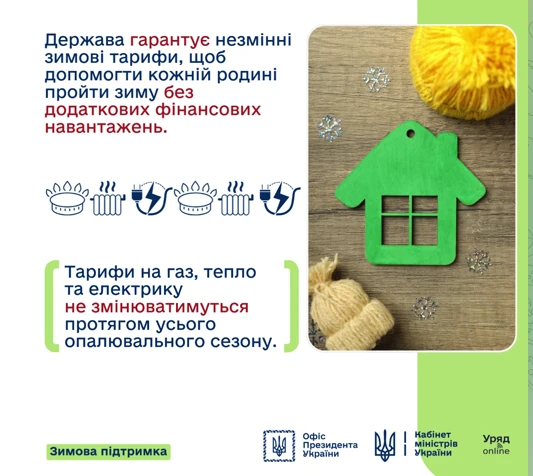 Держава гарантує незмінні зимові тарифи, щоб допомогти кожній родині пройти зиму без додаткових фінансових навантажень.

Тарифи на газ, тепло та електрику не змінюватимуться протягом усього опалювального сезону.

Зимова підтримка

Офіс Президента України

Кабінет міністрів України

Уряд online